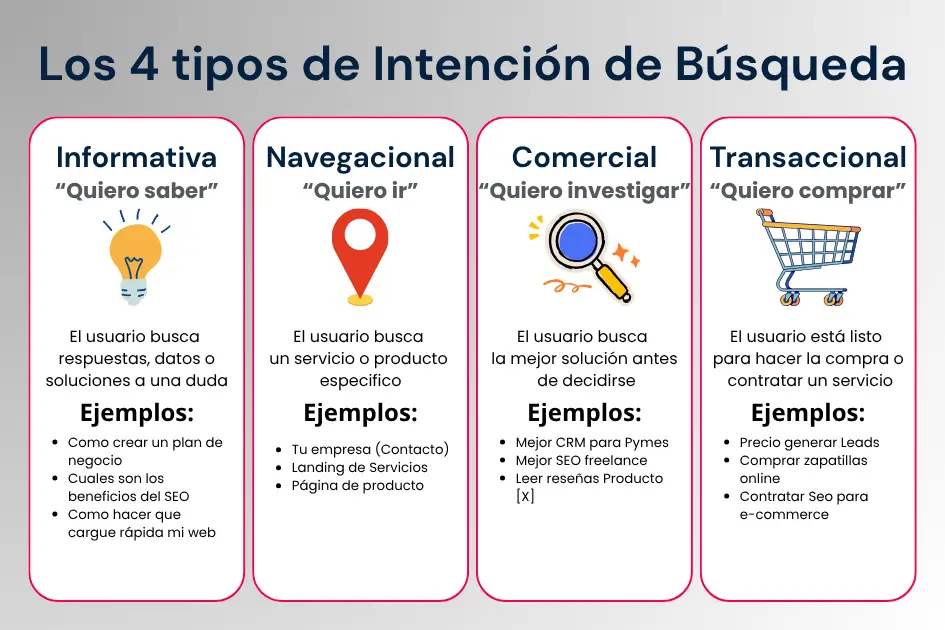 Los 4 tipos de Intención de Búsqueda

Informativa
“Quiero saber”

El usuario busca respuestas, datos o soluciones a una duda

Ejemplos:

- Como crear un plan de negocio
- Cuales son los beneficios del SEO
- Como hacer que cargue rápida mi web

Navegacional
“Quiero ir”

El usuario busca un servicio o producto especifico

Ejemplos:

- Tu empresa (Contacto)
- Landing de Servicios
- Página de producto

Comercial
“Quiero investigar”

El usuario busca la mejor solución antes de decidirse

Ejemplos:

- Mejor CRM para Pymes
- Mejor SEO freelance
- Leer reseñas Producto [X]

Transaccional
“Quiero comprar”

El usuario está listo para hacer la compra o contratar un servicio

Ejemplos:

- Precio generar Leads
- Comprar zapatillas online
- Contratar Seo para e-commerce